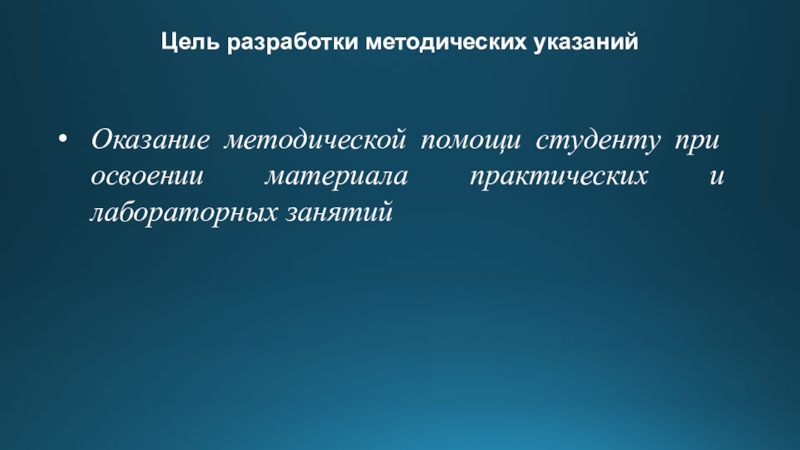 Цель разработки методических указаний

• Оказание методической помощи студенту при освоении материала практических и лабораторных занятий